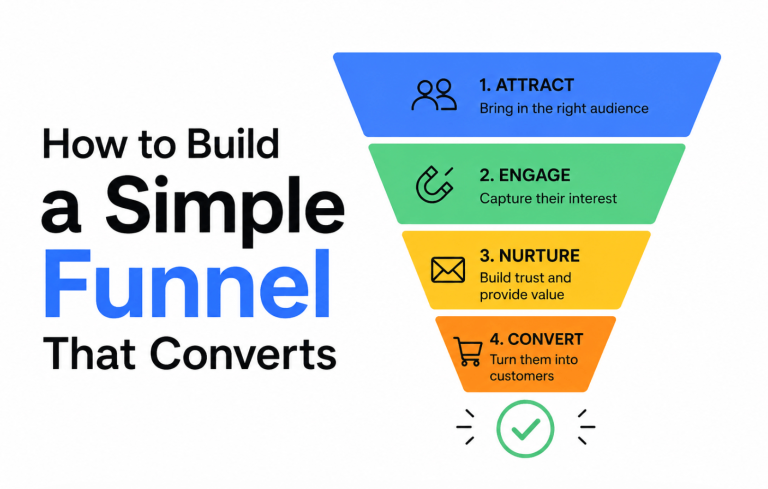 How to Build a Simple Funnel That Converts

1. ATTRACT
Bring in the right audience

2. ENGAGE
Capture their interest

3. NURTURE
Build trust and provide value

4. CONVERT
Turn them into customers